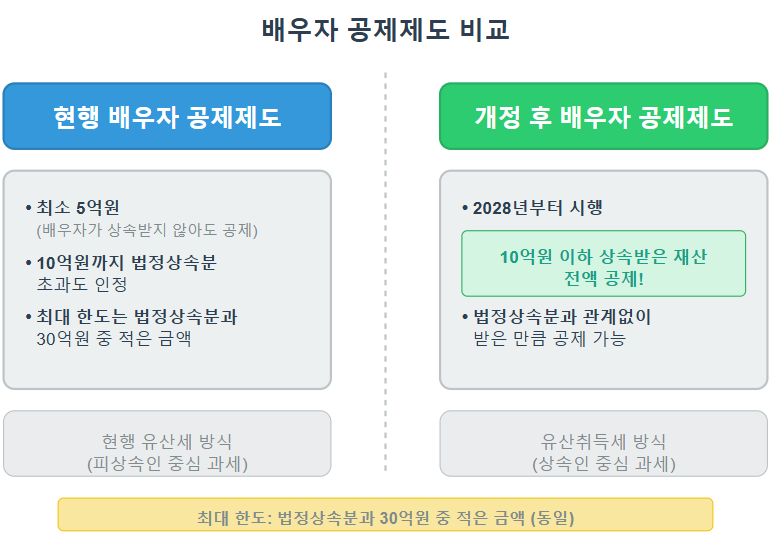 배우자 공제제도 비교

현행 배우자 공제제도

• 최소 5억원
(배우자가 상속받지 않아도 공제)

• 10억원까지 법정상속분 초과도 인정

• 최대 한도는 법정상속분과 30억원 중 적은 금액

현행 유산세 방식
(피상속인 중심 과세)

개정 후 배우자 공제제도

• 2028년부터 시행

10억원 이하 상속받은 재산 전액 공제!

• 법정상속분과 관계없이 받은 만큼 공제 가능

유산취득세 방식
(상속인 중심 과세)

최대 한도: 법정상속분과 30억원 중 적은 금액 (동일)